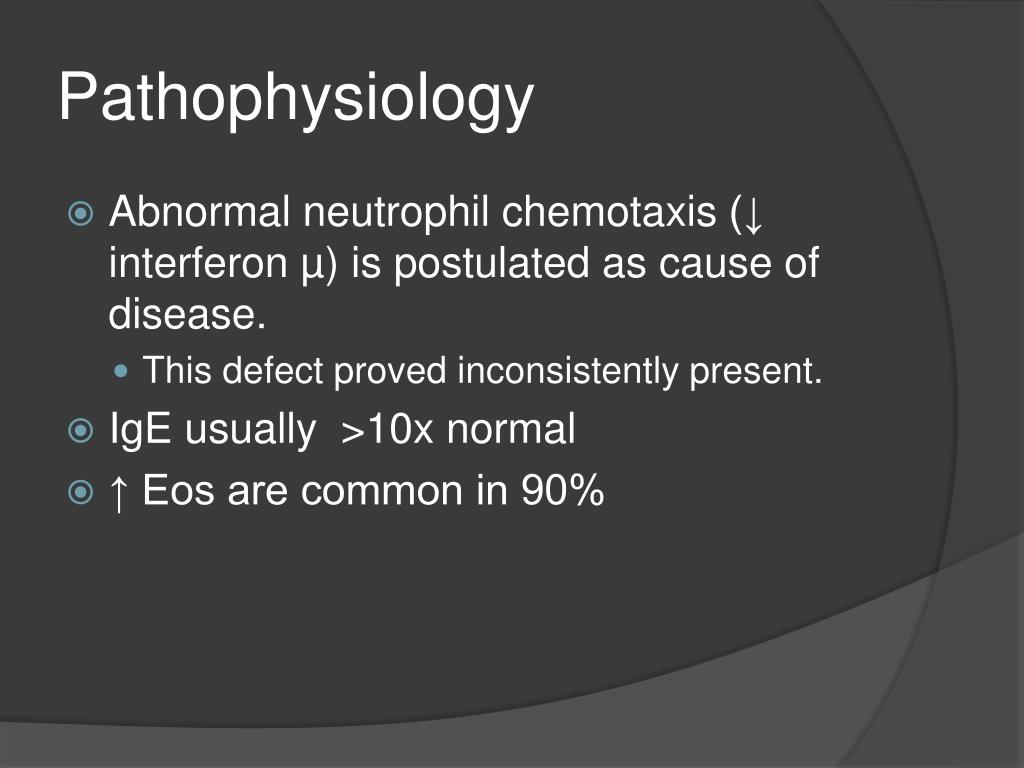 Pathophysiology

Abnormal neutrophil chemotaxis (↓ interferon µ) is postulated as cause of disease.

This defect proved inconsistently present.

IgE usually >10x normal

↑ Eos are common in 90%